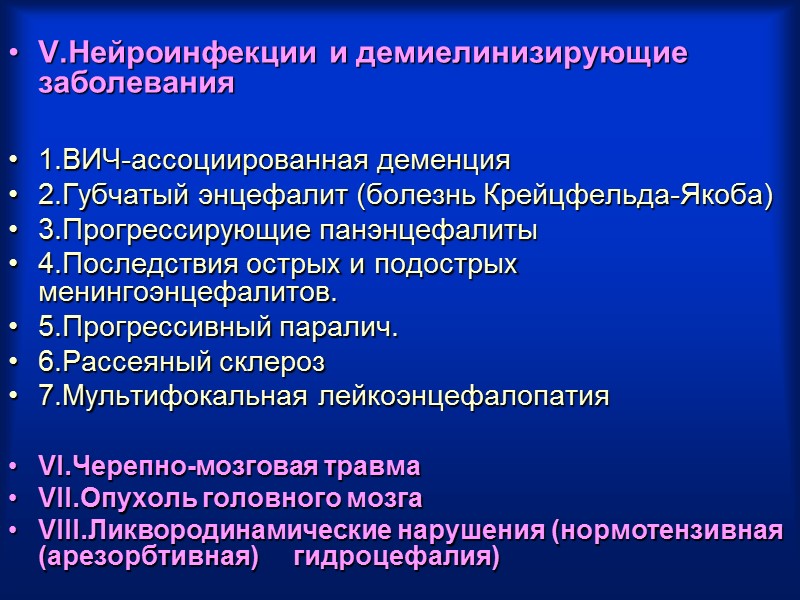 • V.Нейроинфекции и демиелинизирующие заболевания

• 1.ВИЧ-ассоциированная деменция
• 2.Губчатый энцефалит (болезнь Крейцфельда-Якоба)
• 3.Прогрессирующие панэнцефалиты
• 4.Последствия острых и подострых менингоэнцефалитов.
• 5.Прогрессивный паралич.
• 6.Рассеяный склероз
• 7.Мультифокальная лейкоэнцефалопатия

• VI.Черепно-мозговая травма
• VII.Опухоль головного мозга
• VIII.Ликвородинамические нарушения (нормотензивная (арезорбтивная) гидроцефалия)